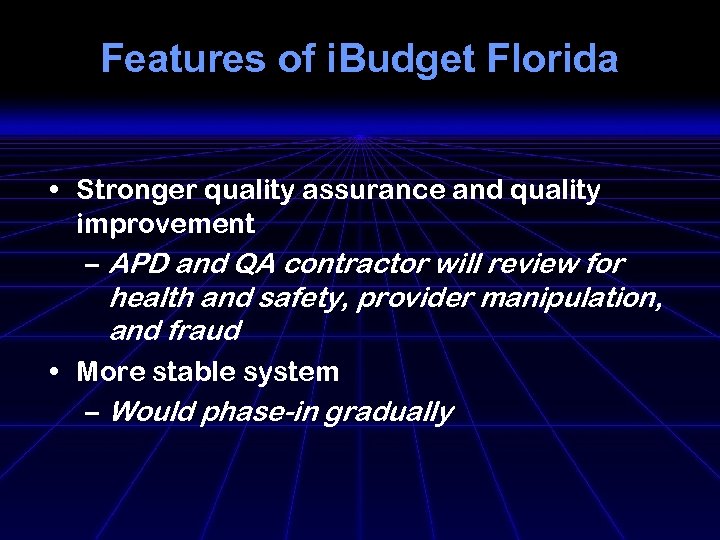 Features of iBudget Florida

• Stronger quality assurance and quality improvement

– APD and QA contractor will review for health and safety, provider manipulation, and fraud

• More stable system

– Would phase-in gradually